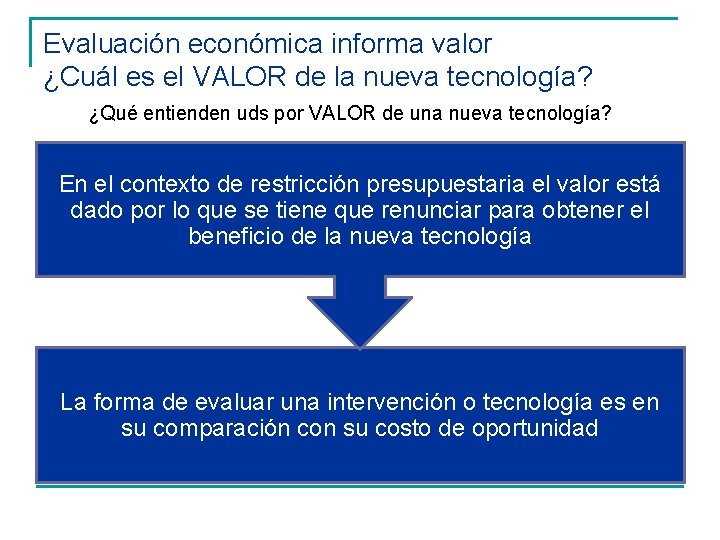 Evaluación económica informa valor
¿Cuál es el VALOR de la nueva tecnología?

¿Qué entienden uds por VALOR de una nueva tecnología?

En el contexto de restricción presupuestaria el valor está dado por lo que se tiene que renunciar para obtener el beneficio de la nueva tecnología

La forma de evaluar una intervención o tecnología es en su comparación con su costo de oportunidad